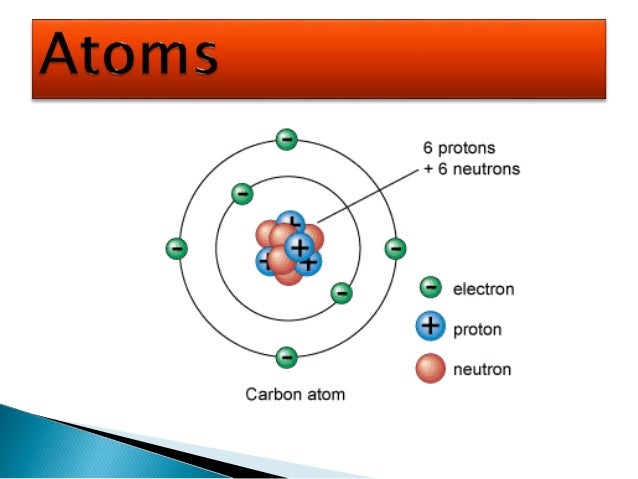 Atoms

6 protons
+ 6 neutrons

electron
proton
neutron

Carbon atom